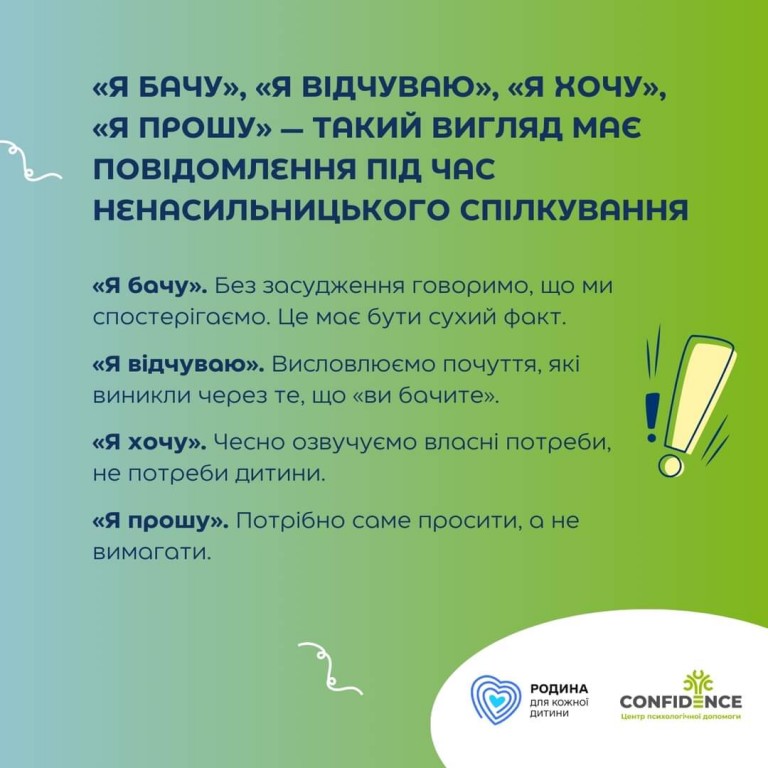 «Я БАЧУ», «Я ВІДЧУВАЮ», «Я ХОЧУ», «Я ПРОШУ» — ТАКИЙ ВИГЛЯД МАЄ ПОВІДОМЛЕННЯ ПІД ЧАС НЕНАСИЛЬНИЦЬКОГО СПІЛКУВАННЯ

«Я бачу». Без засудження говоримо, що ми спостерігаємо. Це має бути сухий факт.

«Я відчуваю». Висловлюємо почуття, які виникли через те, що «ви бачите».

«Я хочу». Чесно озвучуємо власні потреби, не потреби дитини.

«Я прошу». Потрібно саме просити, а не вимагати.

РОДИНА для кожної дитини

CONFIDENCE
Центр психологічної допомоги